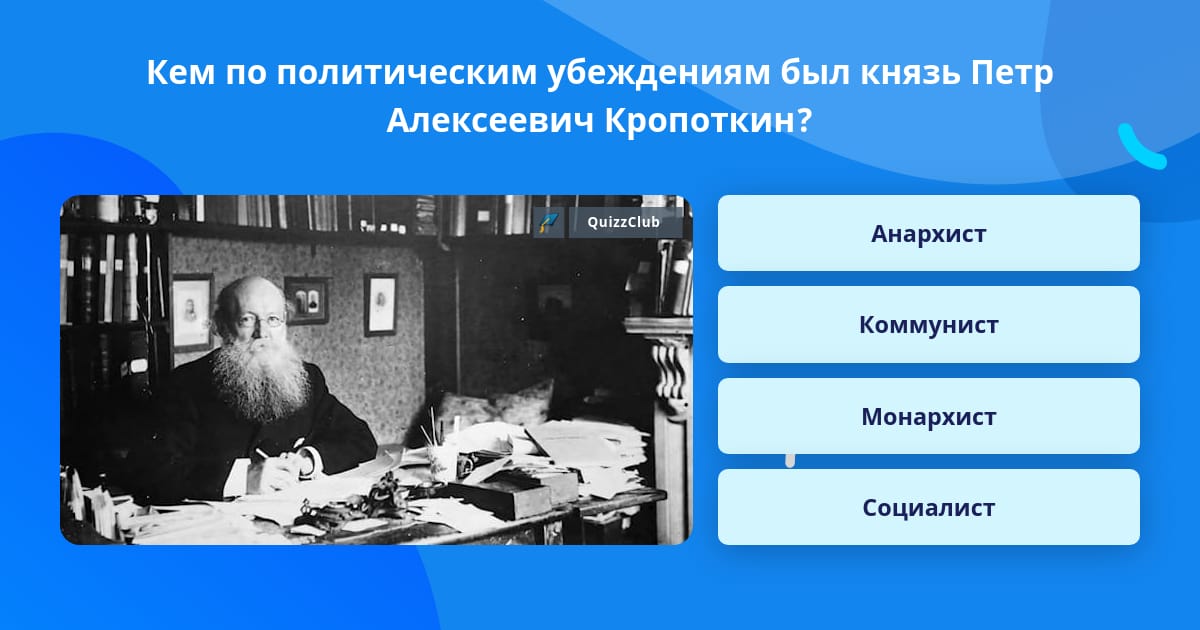 Кем по политическим убеждениям был князь Петр Алексеевич Кропоткин?

QuizzClub

Анархист

Коммунист

Монархист

Социалист